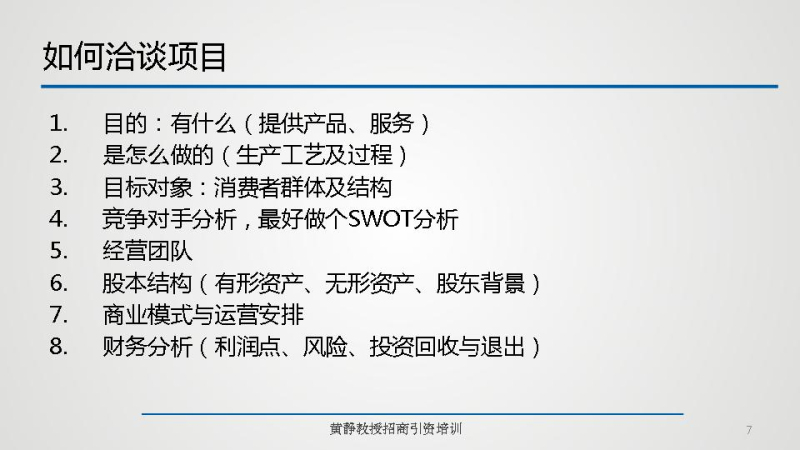 如何洽谈项目

1. 目的：有什么（提供产品、服务）
2. 是怎么做的（生产工艺及过程）
3. 目标对象：消费者群体及结构
4. 竞争对手分析，最好做个SWOT分析
5. 经营团队
6. 股本结构（有形资产、无形资产、股东背景）
7. 商业模式与运营安排
8. 财务分析（利润点、风险、投资回收与退出）

黄静教授招商引资培训

7